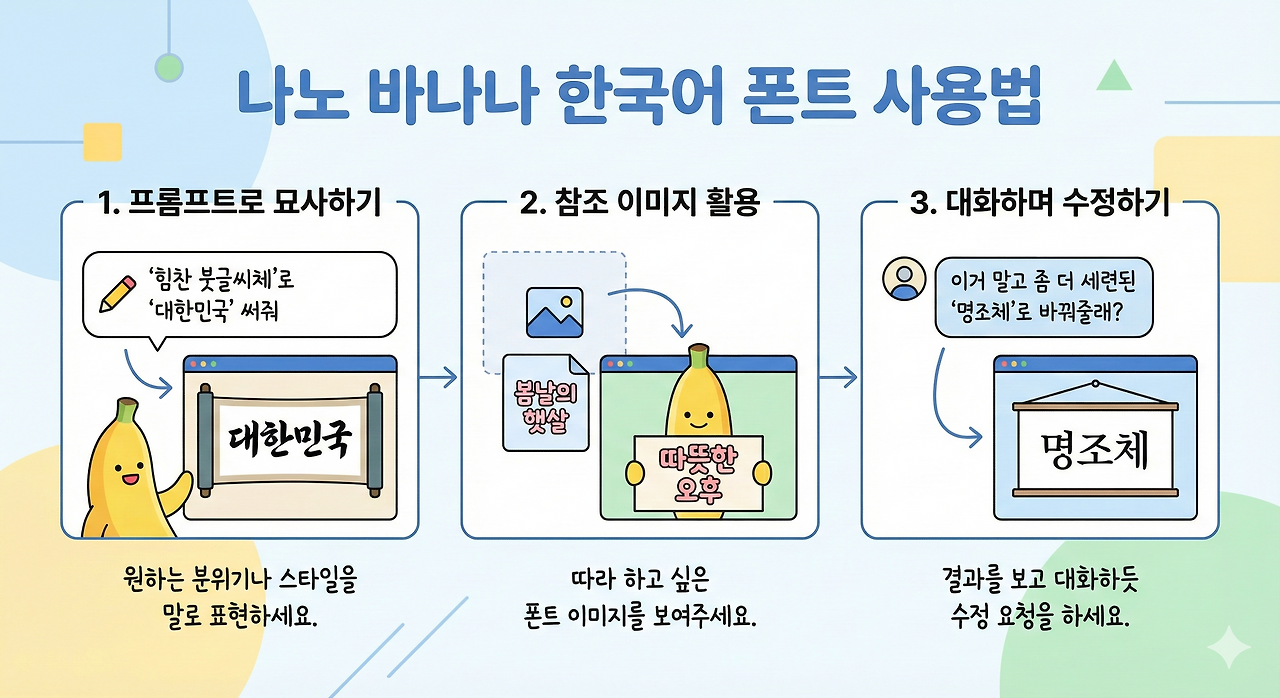 나노 바나나 한국어 폰트 사용법

1. 프롬프트로 묘사하기

'힘찬 붓글씨체'로 '대한민국' 써줘

대한민국

원하는 분위기나 스타일을 말로 표현하세요.

2. 참조 이미지 활용

봄날의 햇살

따뜻한 오후

따라 하고 싶은 폰트 이미지를 보여주세요.

3. 대화하며 수정하기

이거 말고 좀 더 세련된 '명조체'로 바꿔줄래?

명조체

결과를 보고 대화하듯 수정 요청을 하세요.